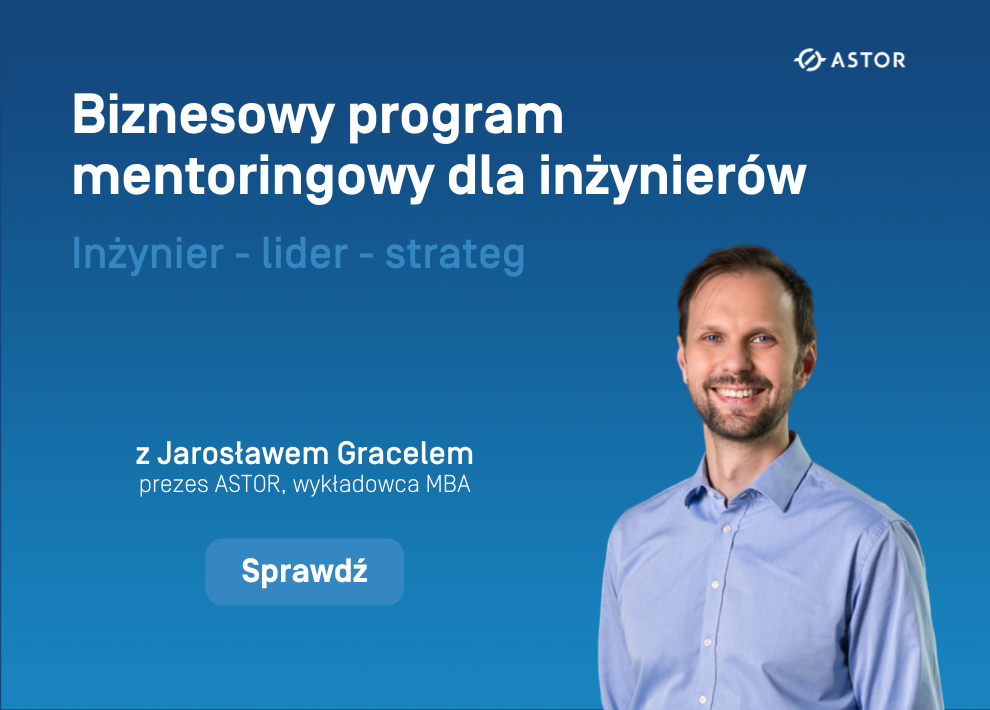 ASTOR

Biznesowy program mentoringowy dla inżynierów

Inżynier - lider - strateg

z Jarosławem Gracelem
prezes ASTOR, wykładowca MBA

Sprawdź